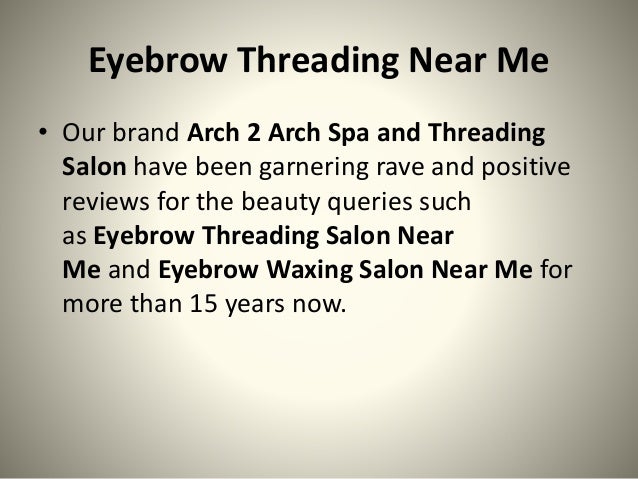 Eyebrow Threading Near Me

• Our brand Arch 2 Arch Spa and Threading Salon have been garnering rave and positive reviews for the beauty queries such as Eyebrow Threading Salon Near Me and Eyebrow Waxing Salon Near Me for more than 15 years now.